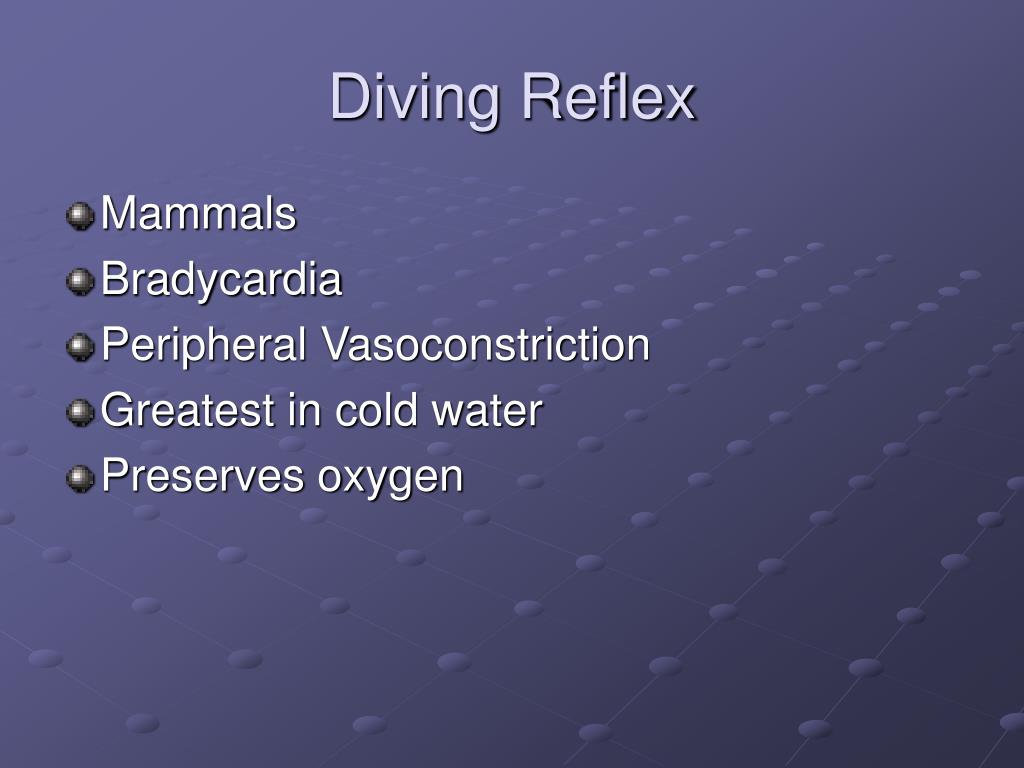 Diving Reflex

Mammals
Bradycardia
Peripheral Vasoconstriction
Greatest in cold water
Preserves oxygen